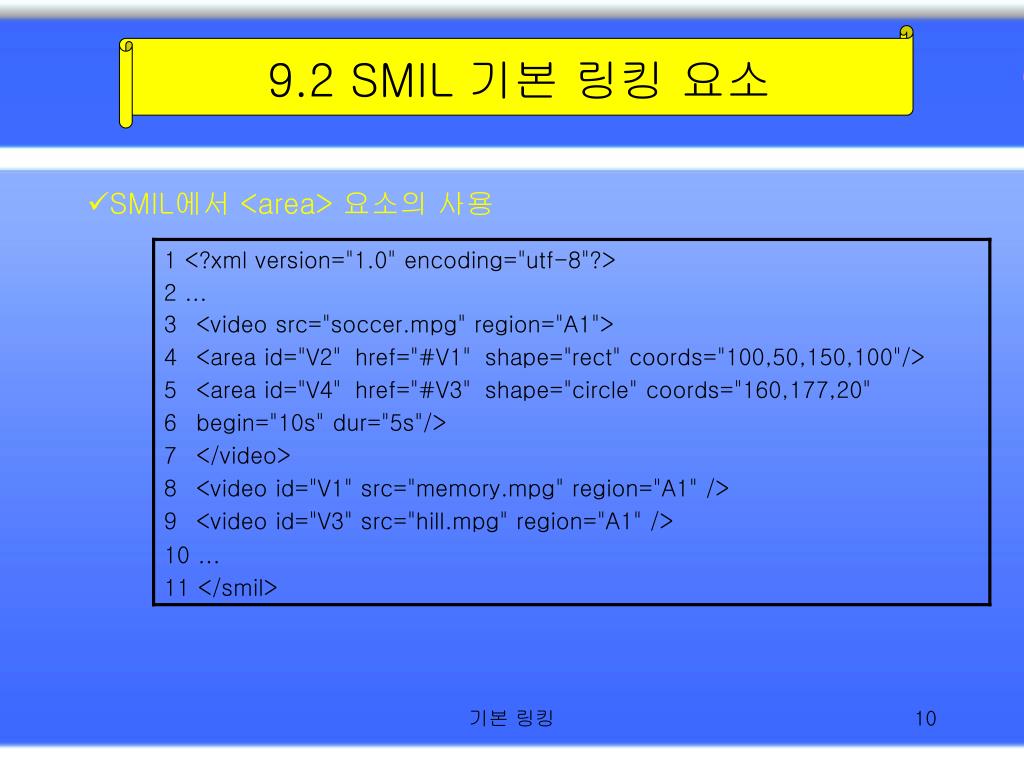 9.2 SMIL 기본 링킹 요소

✓SMIL에서 <area> 요소의 사용

1 <?xml version="1.0" encoding="utf-8"?>
2 …
3 <video src="soccer.mpg" region="A1">
4 <area id="V2" href="#V1" shape="rect" coords="100,50,150,100"/>
5 <area id="V4" href="#V3" shape="circle" coords="160,177,20"
6 begin="10s" dur="5s"/>
7 </video>
8 <video id="V1" src="memory.mpg" region="A1" />
9 <video id="V3" src="hill.mpg" region="A1" />
10 …
11 </smil>

기본 링킹

10